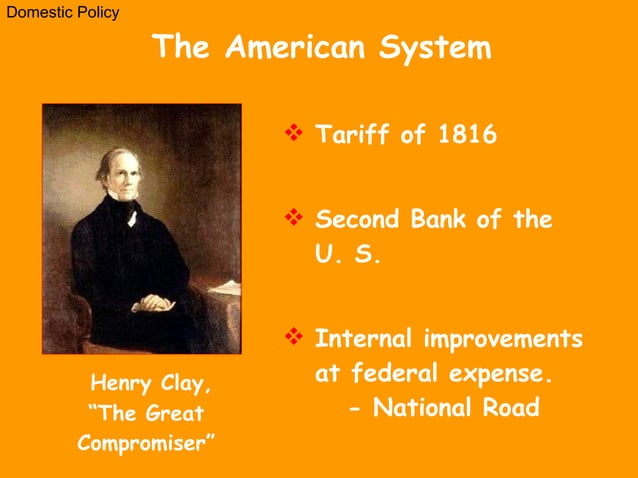 Domestic Policy

The American System

Henry Clay, "The Great Compromiser"

❖ Tariff of 1816

❖ Second Bank of the U. S.

❖ Internal improvements at federal expense.
- National Road